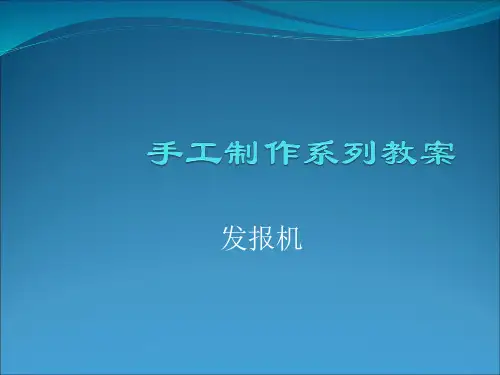 手工制作系列教案

发报机